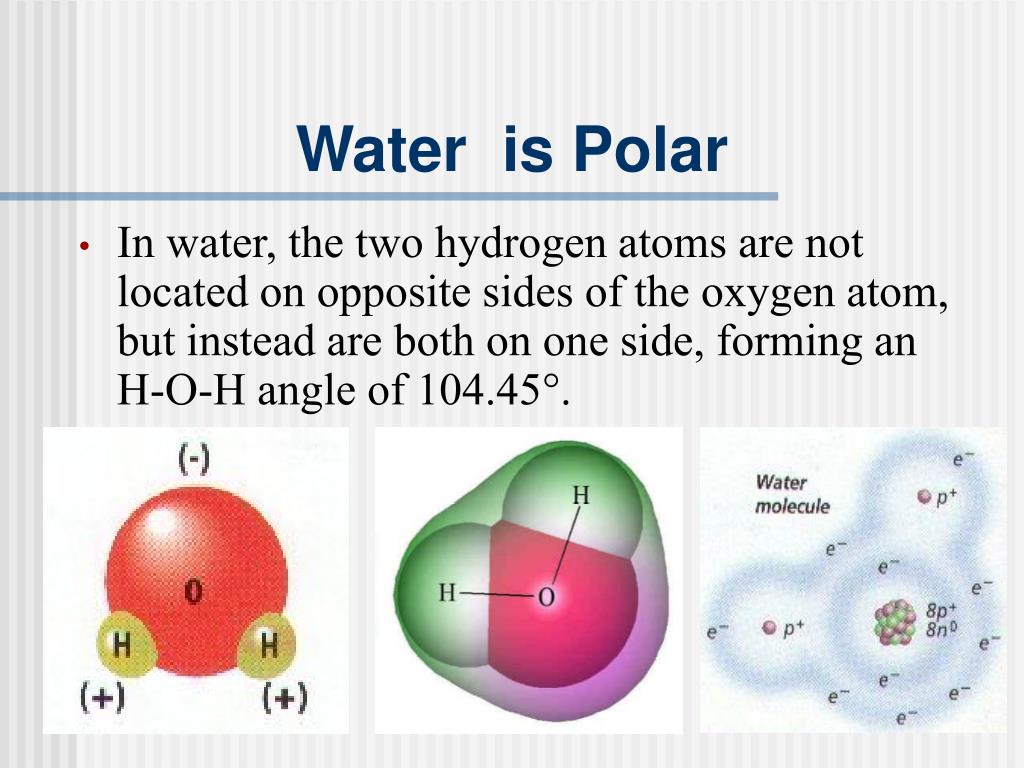 Water is Polar

• In water, the two hydrogen atoms are not located on opposite sides of the oxygen atom, but instead are both on one side, forming an H-O-H angle of 104.45°.

(-)
O
H
H
(+)
(+)

H
H
O

Water molecule
$e^-$
$p^+$
$e^-$
$e^-$
$e^-$
$e^-$
$p^+$
$8p^+$
$8n^0$
$e^-$
$e^-$
$e^-$
$e^-$
$e^-$